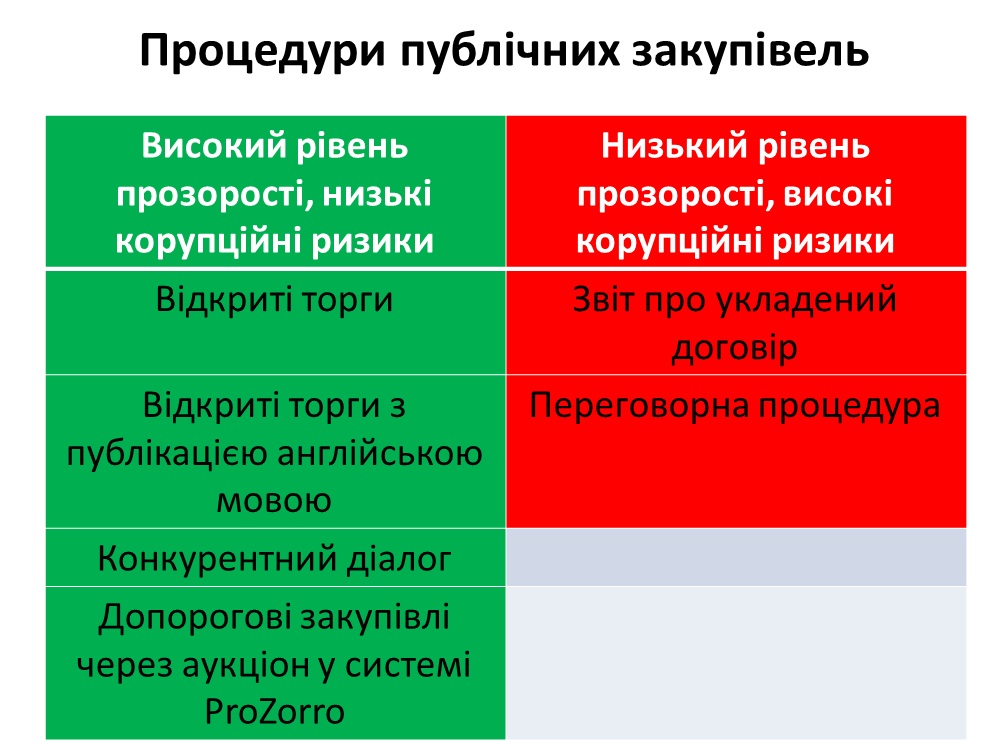 Процедури публічних закупівель

| Високий рівень прозорості, низькі корупційні ризики | Низький рівень прозорості, високі корупційні ризики |
|---|---|
| Відкриті торги | Звіт про укладений договір |
| Відкриті торги з публікацією англійською мовою | Переговорна процедура |
| Конкурентний діалог | |
| Допорогові закупівлі через аукціон у системі ProZorro | |